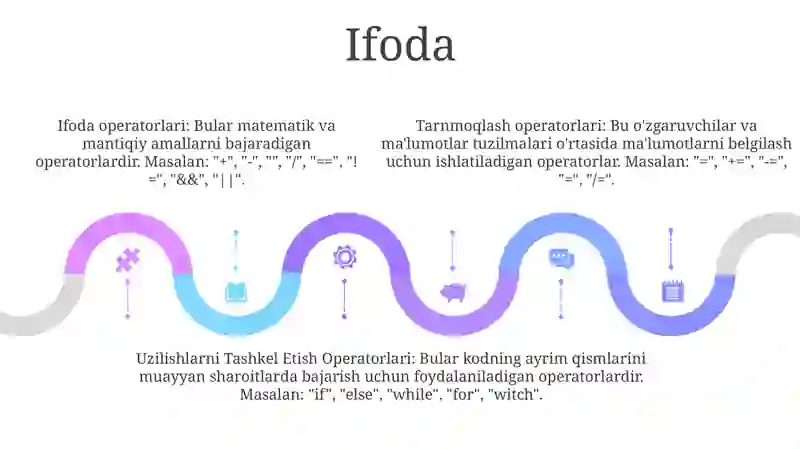 Ifoda

Ifoda operatorlari: Bular matematik va mantiqiy amallarni bajaradigan operatorlardir. Masalan: "+", "-", "", "/", "==", "!=", "&&", "||".

Tarnmoqlash operatorlari: Bu o'zgaruvchilar va ma'lumotlar tuzilmalari o'rtasida ma'lumotlarni belgilash uchun ishlatiladigan operatorlar. Masalan: "=", "+=", "-=", "=", "/=".

Uzilishlarni Tashkel Etish Operatorlari: Bular kodning ayrim qismlarini muayyan sharoitlarda bajarish uchun foydalaniladigan operatorlardir. Masalan: "if", "else", "while", "for", "witch".